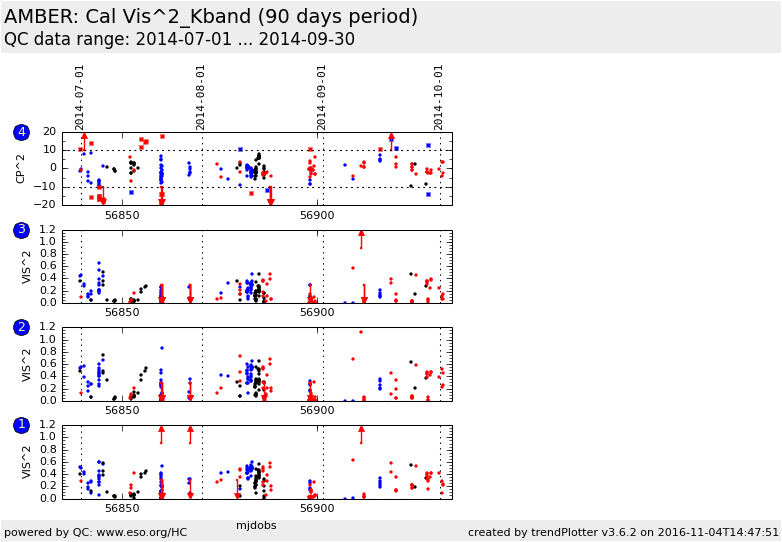 AMBER: Cal Vis^2_Kband (90 days period)
QC data range: 2014-07-01 ... 2014-09-30

2014-07-01
2014-08-01
2014-09-01
2014-10-01

4
CP^2
20
10
0
−10
−20
56850
56900

3
VIS^2
1.2
1.0
0.8
0.6
0.4
0.2
0.0
56850
56900

2
VIS^2
1.2
1.0
0.8
0.6
0.4
0.2
0.0
56850
56900

1
VIS^2
1.2
1.0
0.8
0.6
0.4
0.2
0.0
56850
56900
mjdobs

powered by QC: www.eso.org/HC
created by trendPlotter v3.6.2 on 2016-11-04T14:47:51